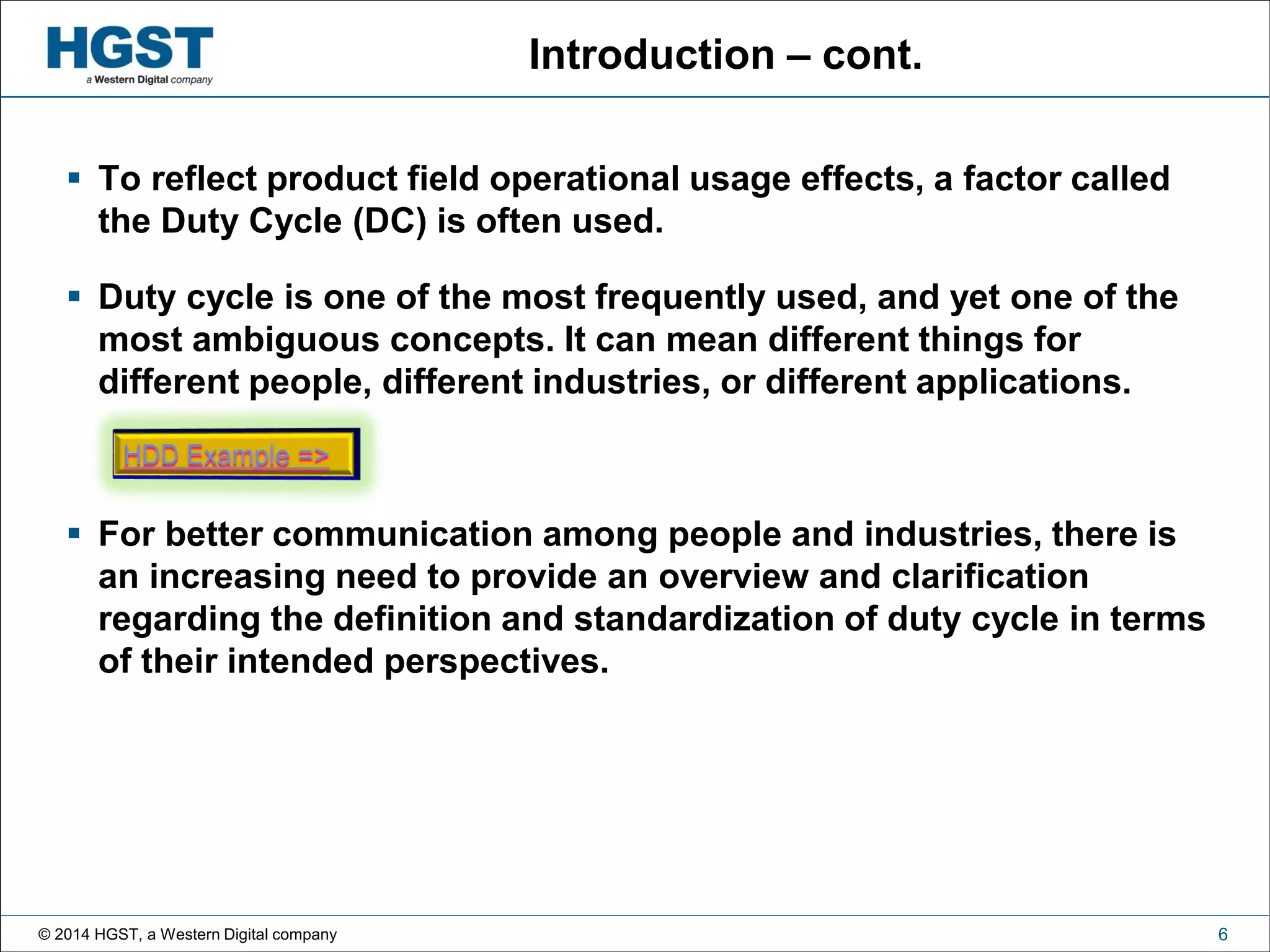 HGST
a Western Digital company

Introduction – cont.

▪ To reflect product field operational usage effects, a factor called the Duty Cycle (DC) is often used.

▪ Duty cycle is one of the most frequently used, and yet one of the most ambiguous concepts. It can mean different things for different people, different industries, or different applications.

HDD Example =>

▪ For better communication among people and industries, there is an increasing need to provide an overview and clarification regarding the definition and standardization of duty cycle in terms of their intended perspectives.

© 2014 HGST, a Western Digital company

6